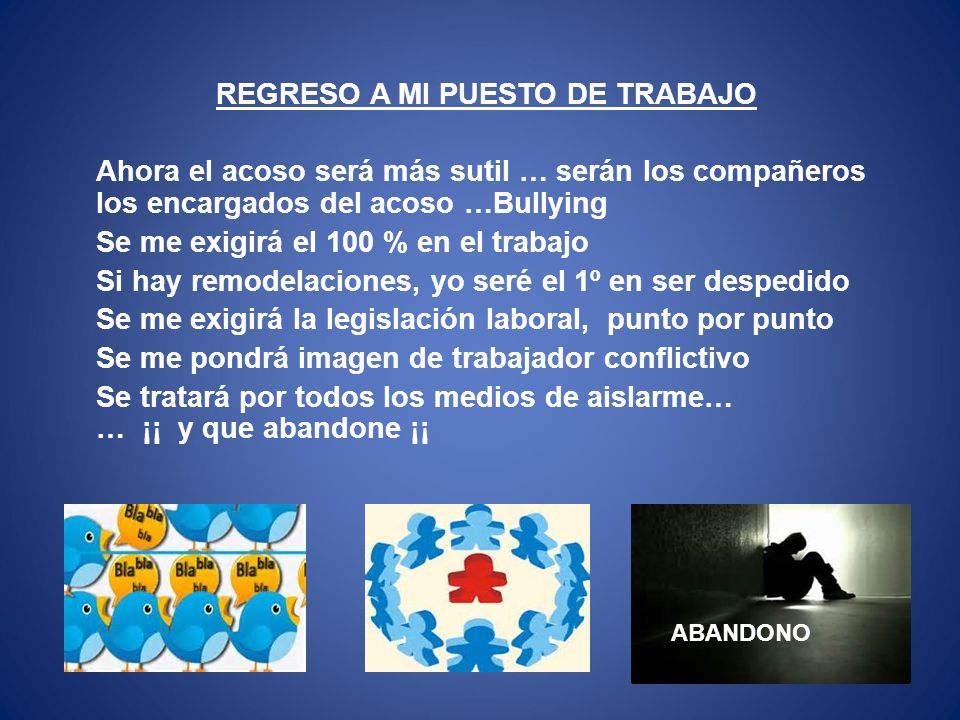 REGRESO A MI PUESTO DE TRABAJO

Ahora el acoso será más sutil … serán los compañeros los encargados del acoso …Bullying

Se me exigirá el 100 % en el trabajo

Si hay remodelaciones, yo seré el 1º en ser despedido

Se me exigirá la legislación laboral, punto por punto

Se me pondrá imagen de trabajador conflictivo

Se tratará por todos los medios de aislarme… … ¡¡ y que abandone ¡¡

Bla bla bla
Bla bla bla
Bla bla bla
Bla bla bla

ABANDONO